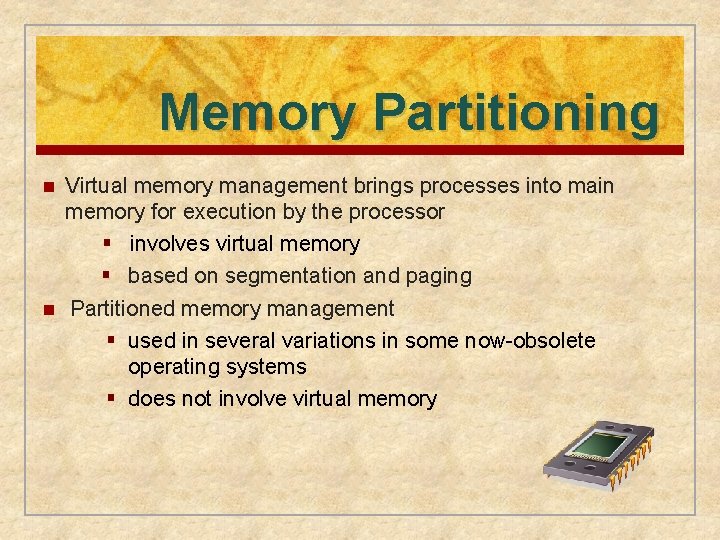 Memory Partitioning

Virtual memory management brings processes into main memory for execution by the processor

involves virtual memory

based on segmentation and paging

Partitioned memory management

used in several variations in some now-obsolete operating systems

does not involve virtual memory